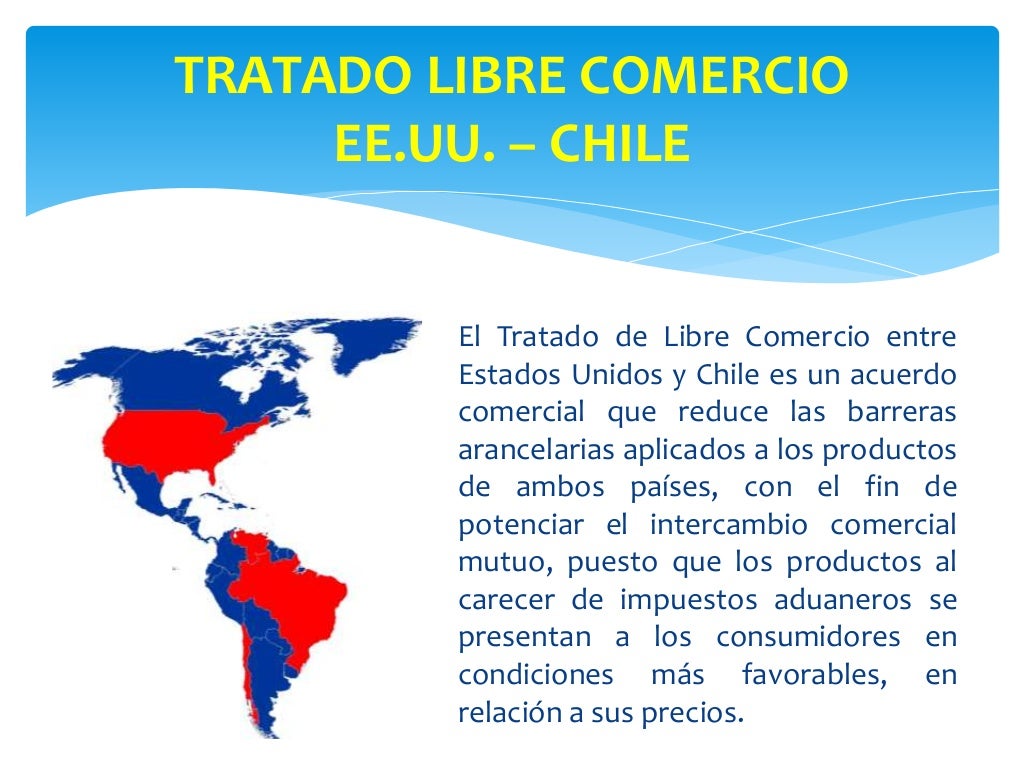 TRATADO LIBRE COMERCIO
EE.UU. – CHILE

El Tratado de Libre Comercio entre Estados Unidos y Chile es un acuerdo comercial que reduce las barreras arancelarias aplicados a los productos de ambos países, con el fin de potenciar el intercambio comercial mutuo, puesto que los productos al carecer de impuestos aduaneros se presentan a los consumidores en condiciones más favorables, en relación a sus precios.